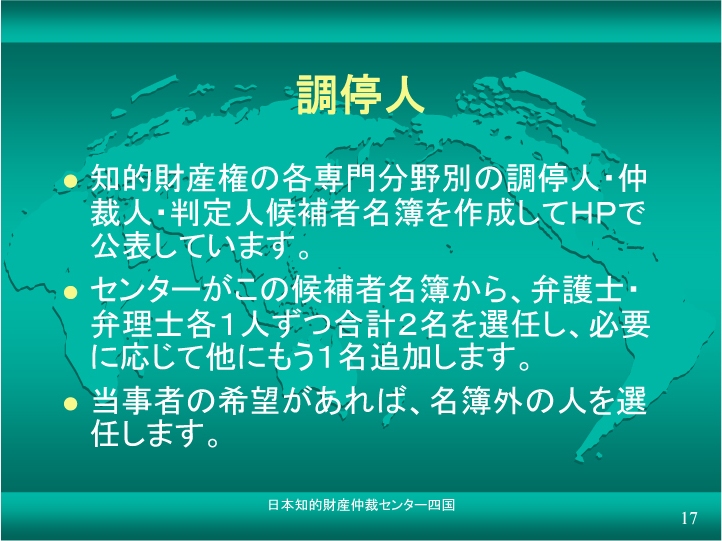 調停人

● 知的財産権の各専門分野別の調停人・仲裁人・判定人候補者名簿を作成してHPで公表しています。

● センターがこの候補者名簿から、弁護士・弁理士各1人ずつ合計2名を選任し、必要に応じて他にもう1名追加します。

● 当事者の希望があれば、名簿外の人を選任します。

日本知的財産仲裁センター四国

17